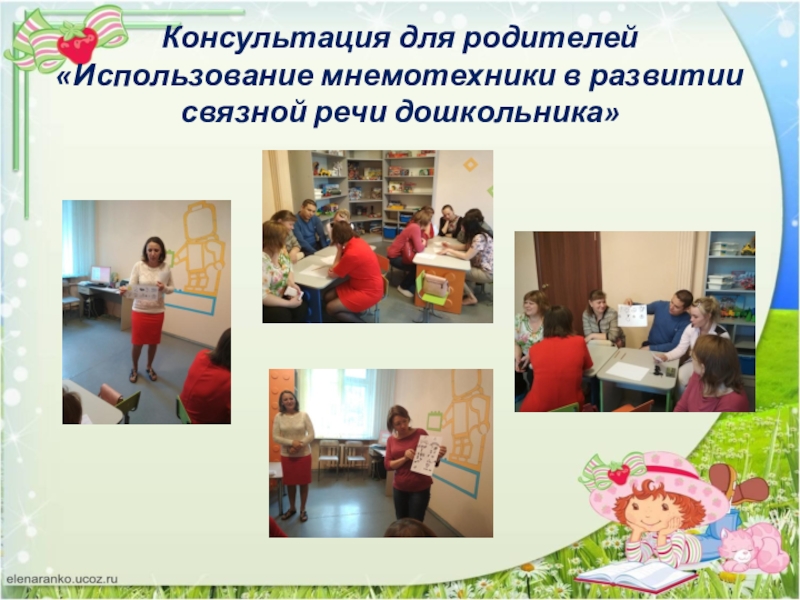 Консультация для родителей «Использование мнемотехники в развитии связной речи дошкольника»

elenaranko.ucoz.ru